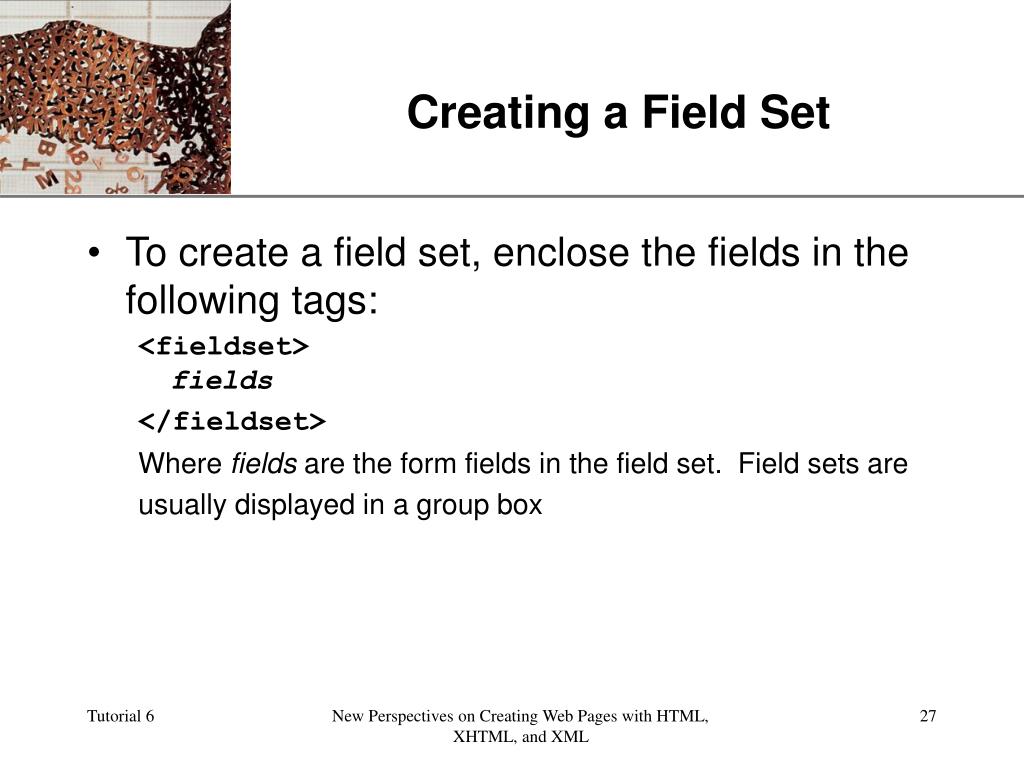 Creating a Field Set

• To create a field set, enclose the fields in the following tags:

<fieldset>
fields
</fieldset>

Where fields are the form fields in the field set. Field sets are usually displayed in a group box

Tutorial 6

New Perspectives on Creating Web Pages with HTML, XHTML, and XML

27